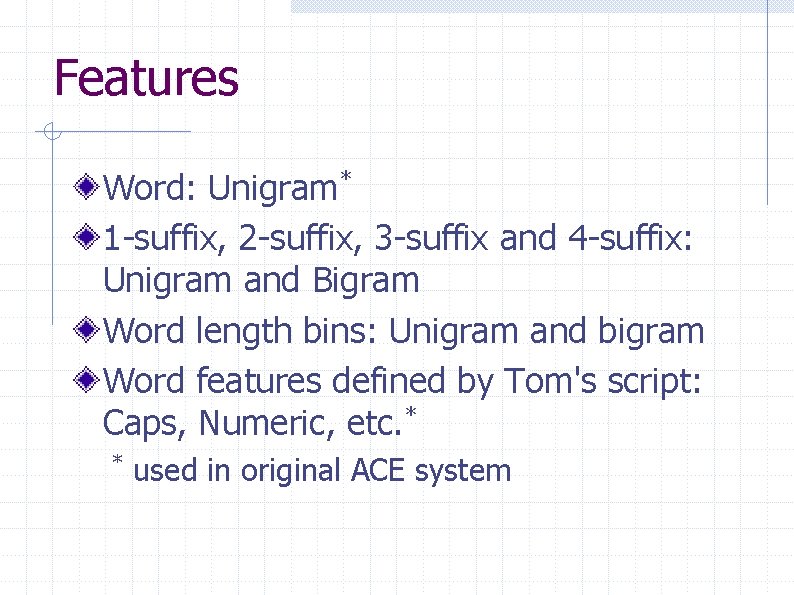 Features

Word: Unigram*

1-suffix, 2-suffix, 3-suffix and 4-suffix: Unigram and Bigram

Word length bins: Unigram and bigram

Word features defined by Tom's script: Caps, Numeric, etc.*

* used in original ACE system